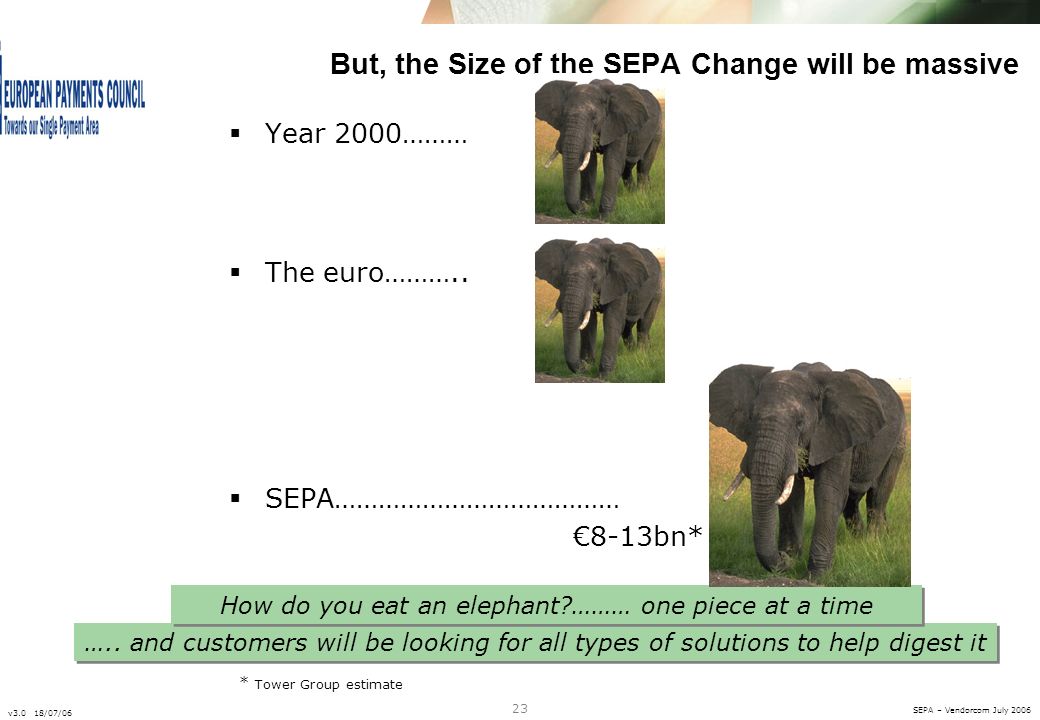 EUROPEAN PAYMENTS COUNCIL
Towards our Single Payment Area

But, the Size of the SEPA Change will be massive

▪ Year 2000………

▪ The euro………..

▪ SEPA…………………………………
€8-13bn*

How do you eat an elephant?……… one piece at a time

….. and customers will be looking for all types of solutions to help digest it

* Tower Group estimate

v3.0 18/07/06

23

SEPA – Vendorcom July 2006